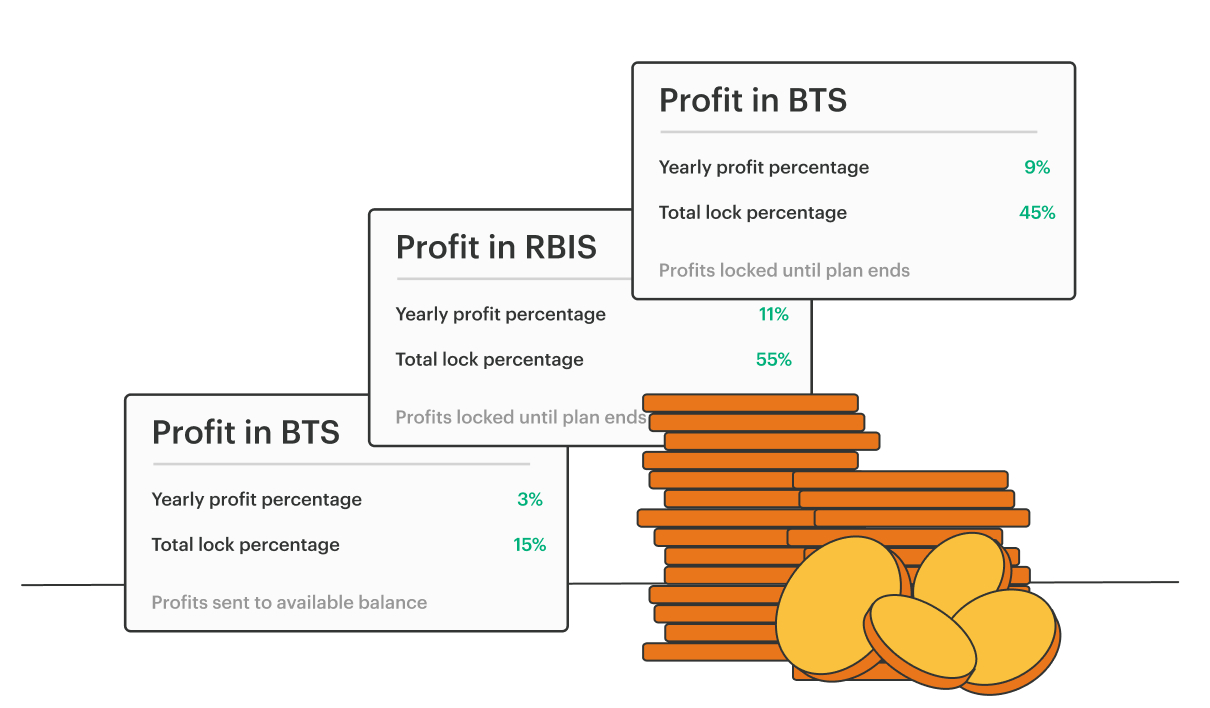 Profit in BTS

Yearly profit percentage 9%

Total lock percentage 45%

Profits locked until plan ends

Profit in RBIS

Yearly profit percentage 11%

Total lock percentage 55%

Profits locked until plan ends

Profit in BTS

Yearly profit percentage 3%

Total lock percentage 15%

Profits sent to available balance